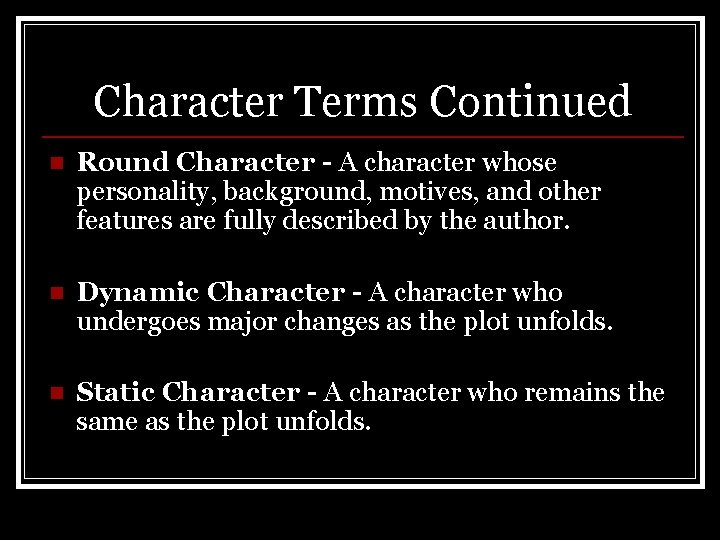 Character Terms Continued

Round Character - A character whose personality, background, motives, and other features are fully described by the author.

Dynamic Character - A character who undergoes major changes as the plot unfolds.

Static Character - A character who remains the same as the plot unfolds.